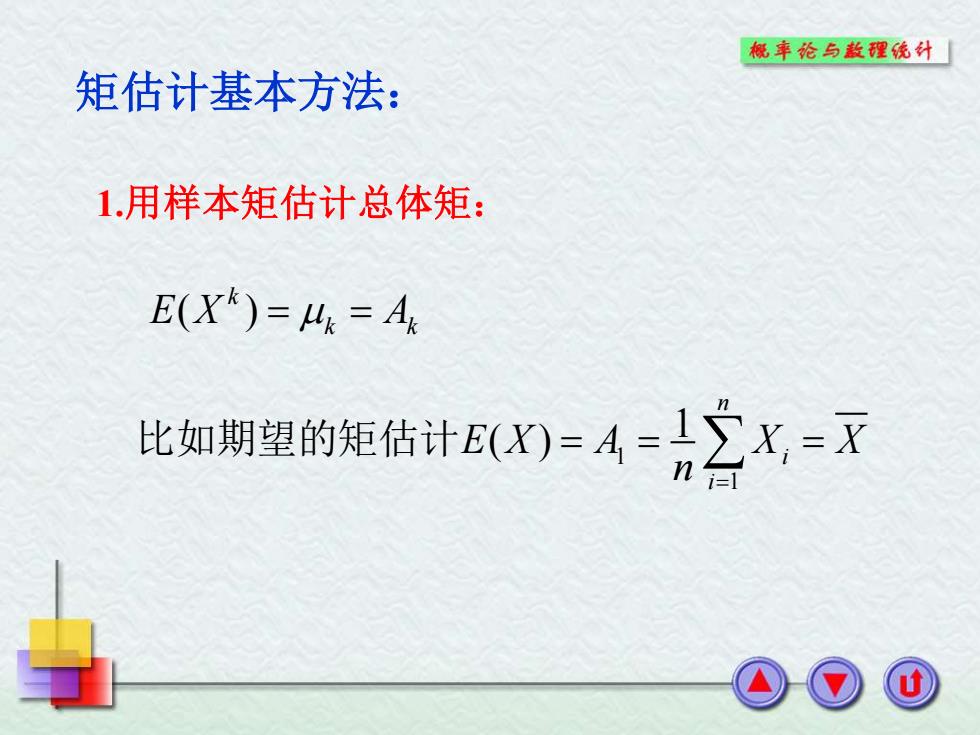 概率论与数理统计

矩估计基本方法：

1.用样本矩估计总体矩：

$E(X^k) = \mu_k = A_k$

比如期望的矩估计$E(X) = A_1 = \frac{1}{n}\sum_{i=1}^{n} X_i = \overline{X}$